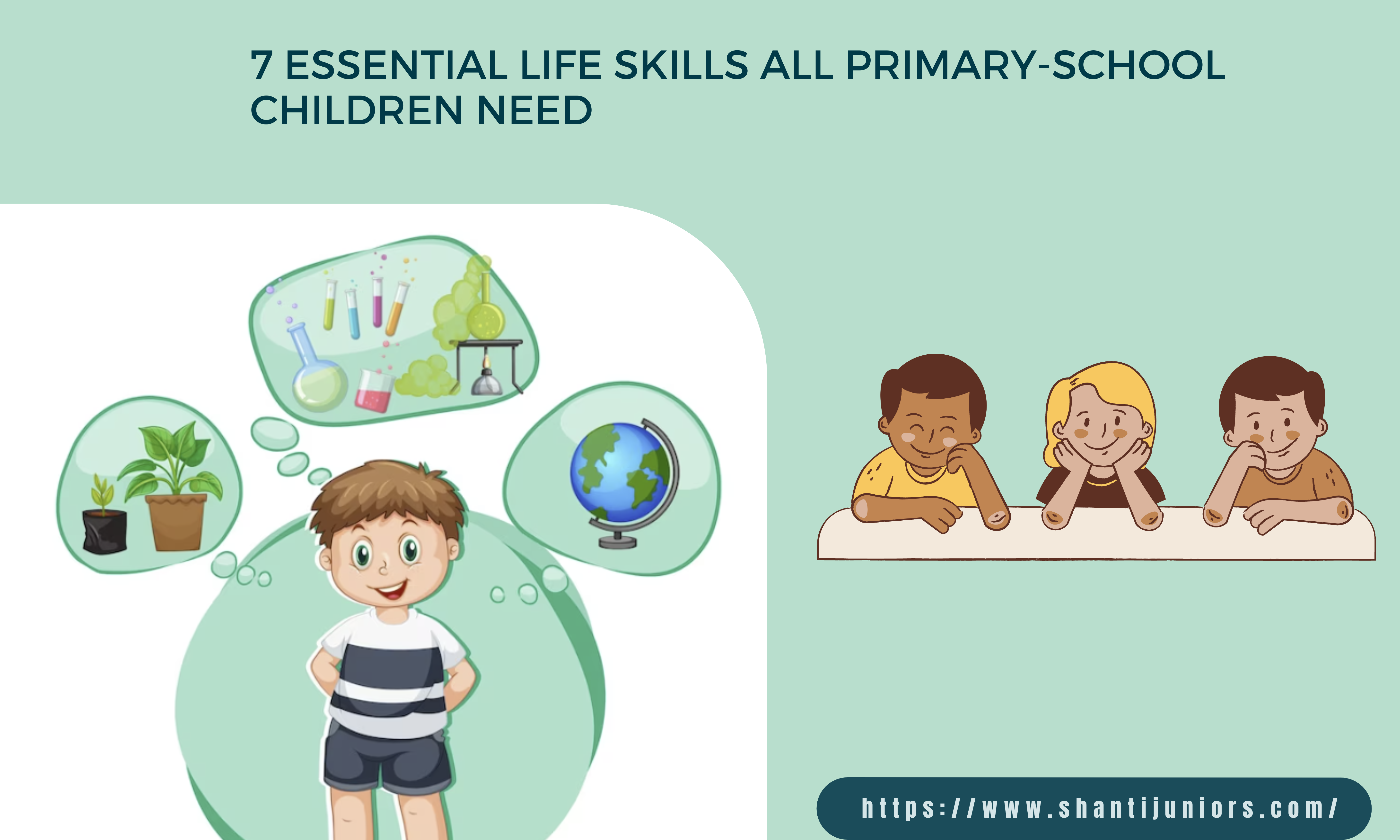 7 ESSENTIAL LIFE SKILLS ALL PRIMARY-SCHOOL CHILDREN NEED

https://www.shantijuniors.com/